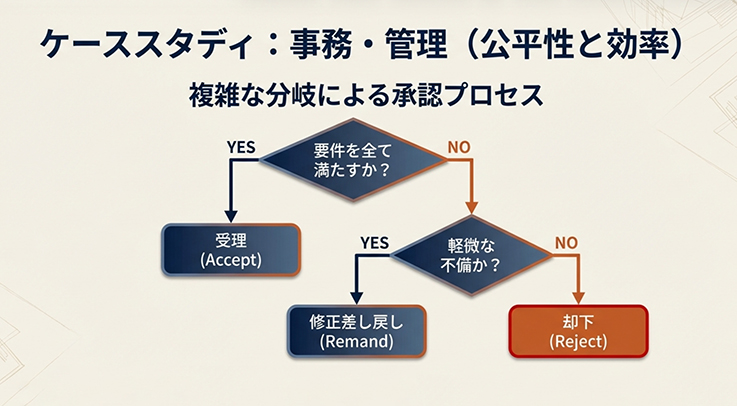 ケーススタディ：事務・管理（公平性と効率）

複雑な分岐による承認プロセス

YES

要件を全て満たすか？

NO

受理
(Accept)

YES

軽微な不備か？

NO

修正差し戻し
(Remand)

却下
(Reject)